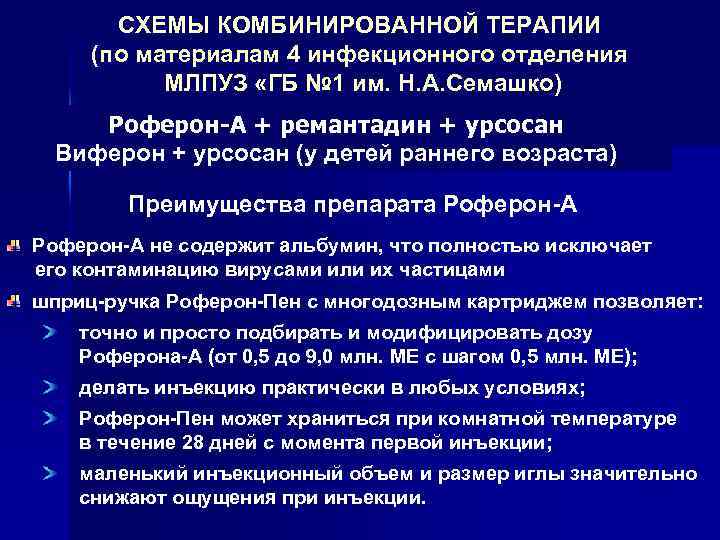 СХЕМЫ КОМБИНИРОВАННОЙ ТЕРАПИИ (по материалам 4 инфекционного отделения МЛПУЗ «ГБ №1 им. Н.А.Семашко)

Роферон-А + ремантадин + урсосан
Виферон + урсосан (у детей раннего возраста)

Преимущества препарата Роферон-А

Роферон-А не содержит альбумин, что полностью исключает его контаминацию вирусами или их частицами

шприц-ручка Роферон-Пен с многодозным картриджем позволяет:

точно и просто подбирать и модифицировать дозу Роферона-А (от 0,5 до 9,0 млн. МЕ с шагом 0,5 млн. МЕ);

делать инъекцию практически в любых условиях;

Роферон-Пен может храниться при комнатной температуре в течение 28 дней с момента первой инъекции;

маленький инъекционный объем и размер иглы значительно снижают ощущения при инъекции.